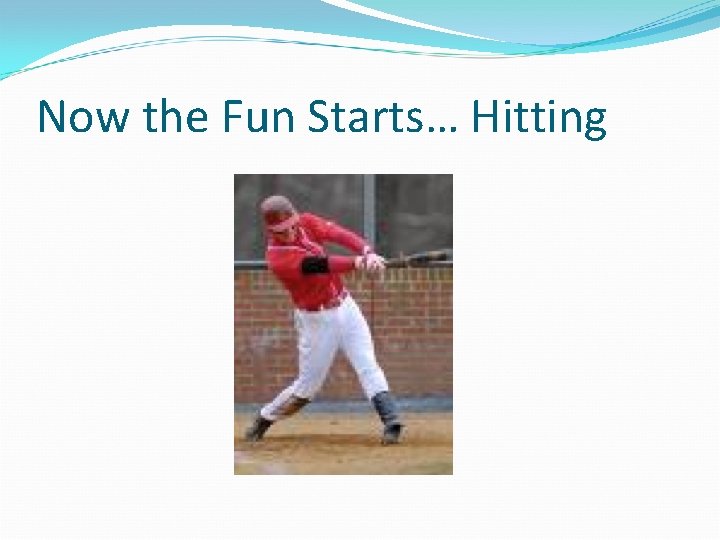 Now the Fun Starts… Hitting